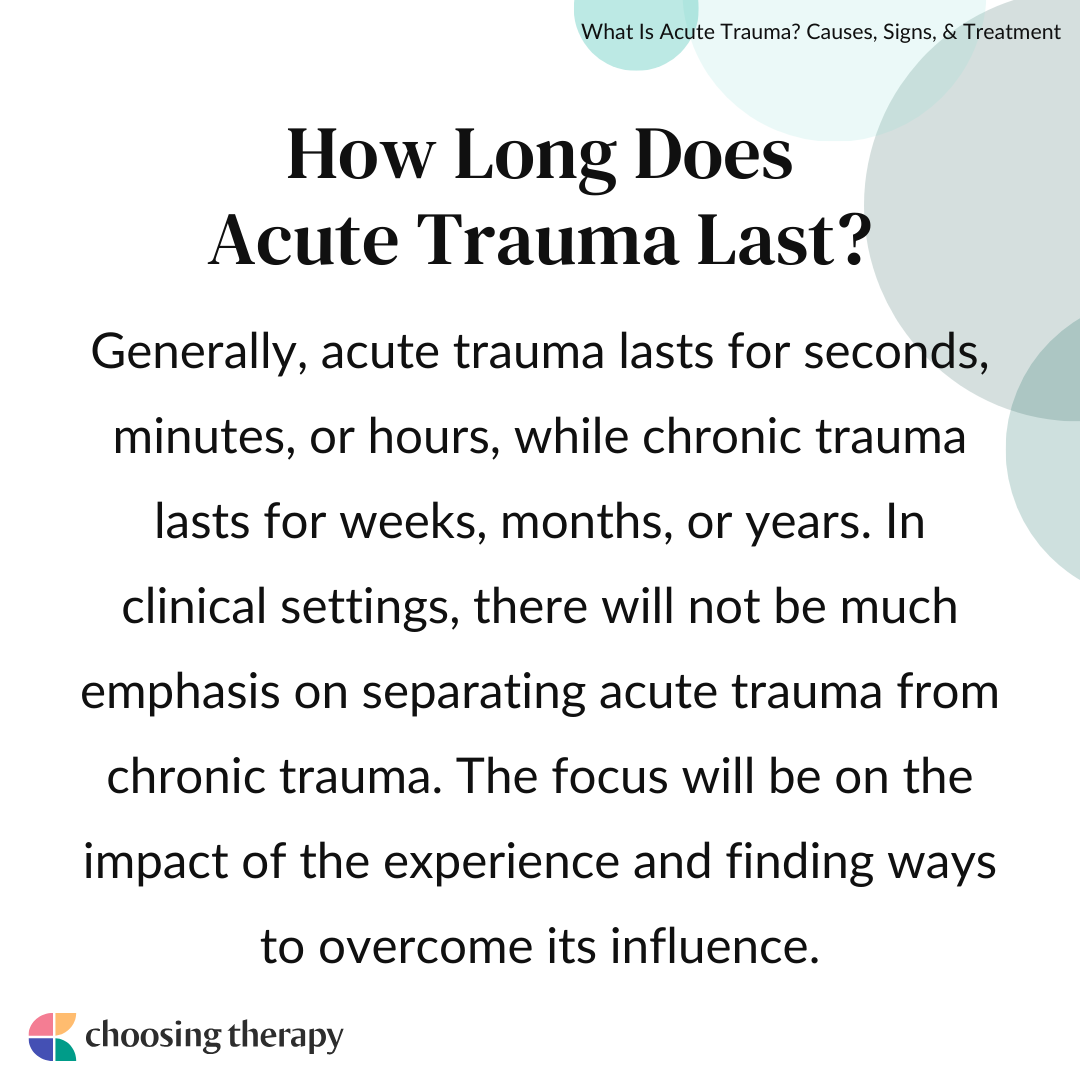 What Is Acute Trauma? Causes, Signs, & Treatment

How Long Does Acute Trauma Last?

Generally, acute trauma lasts for seconds, minutes, or hours, while chronic trauma lasts for weeks, months, or years. In clinical settings, there will not be much emphasis on separating acute trauma from chronic trauma. The focus will be on the impact of the experience and finding ways to overcome its influence.

choosing therapy